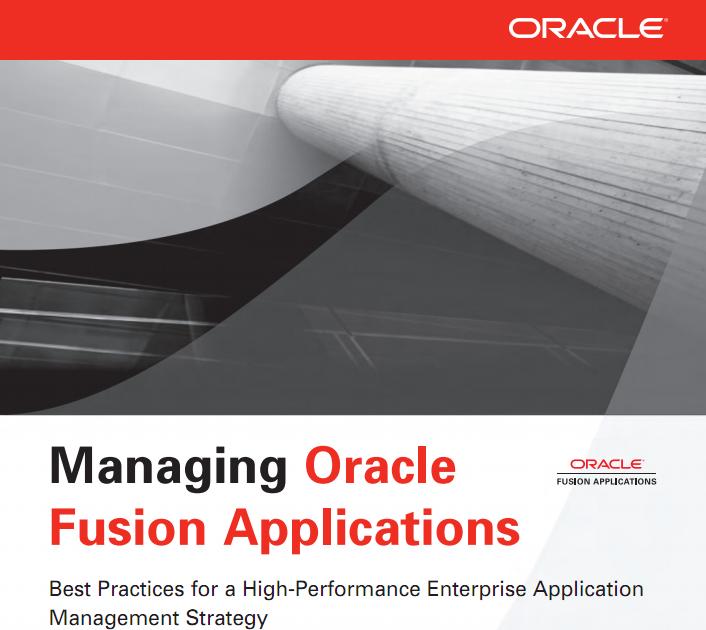 ORACLE

Managing Oracle Fusion Applications

ORACLE
FUSION APPLICATIONS

Best Practices for a High-Performance Enterprise Application Management Strategy